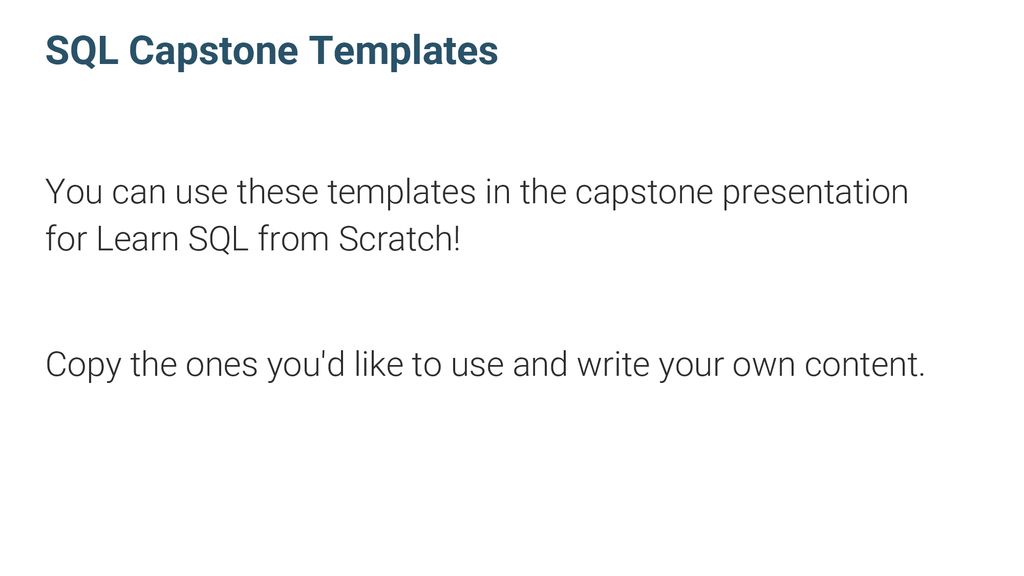 SQL Capstone Templates

You can use these templates in the capstone presentation for Learn SQL from Scratch!

Copy the ones you'd like to use and write your own content.